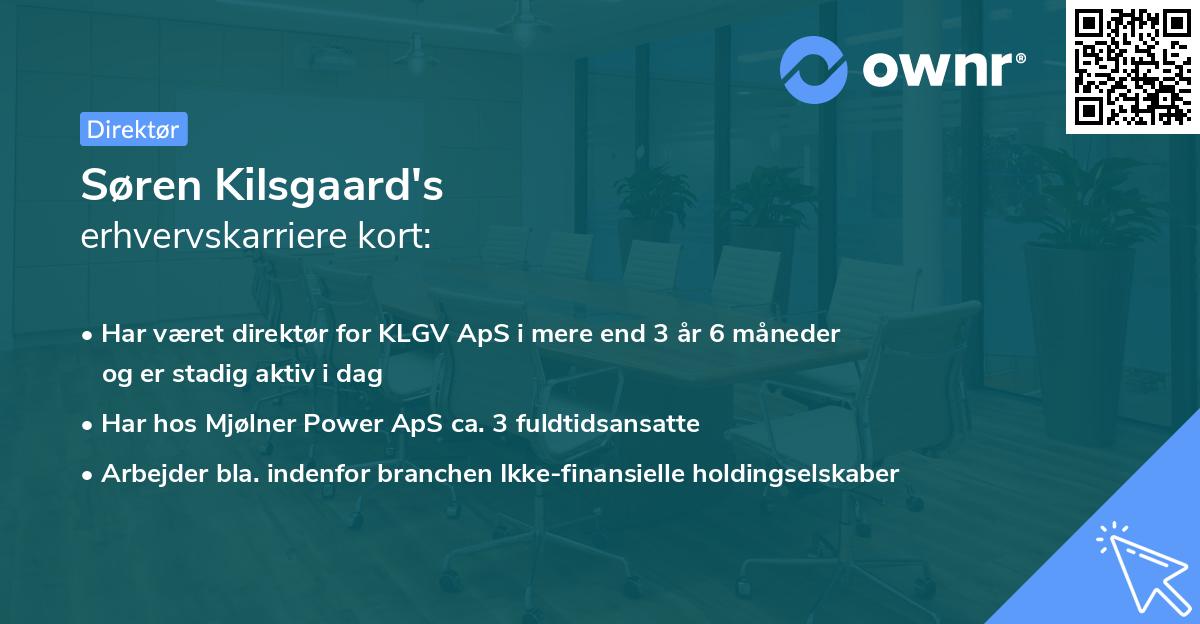 ownr®

Direktør

Søren Kilsgaard's
erhvervskarriere kort:

• Har været direktør for KLGV ApS i mere end 3 år 6 måneder og er stadig aktiv i dag
• Har hos Mjølner Power ApS ca. 3 fuldtidsansatte
• Arbejder bla. indenfor branchen Ikke-finansielle holdingselskaber